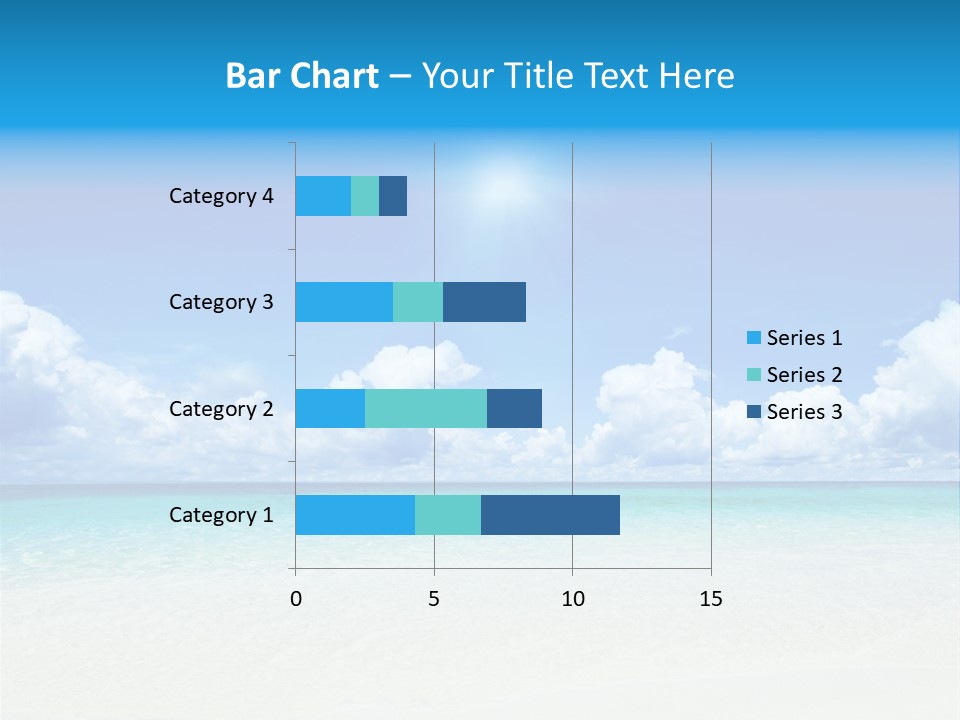 Bar Chart – Your Title Text Here

Category 4
Category 3
Category 2
Category 1

0
5
10
15

Series 1
Series 2
Series 3